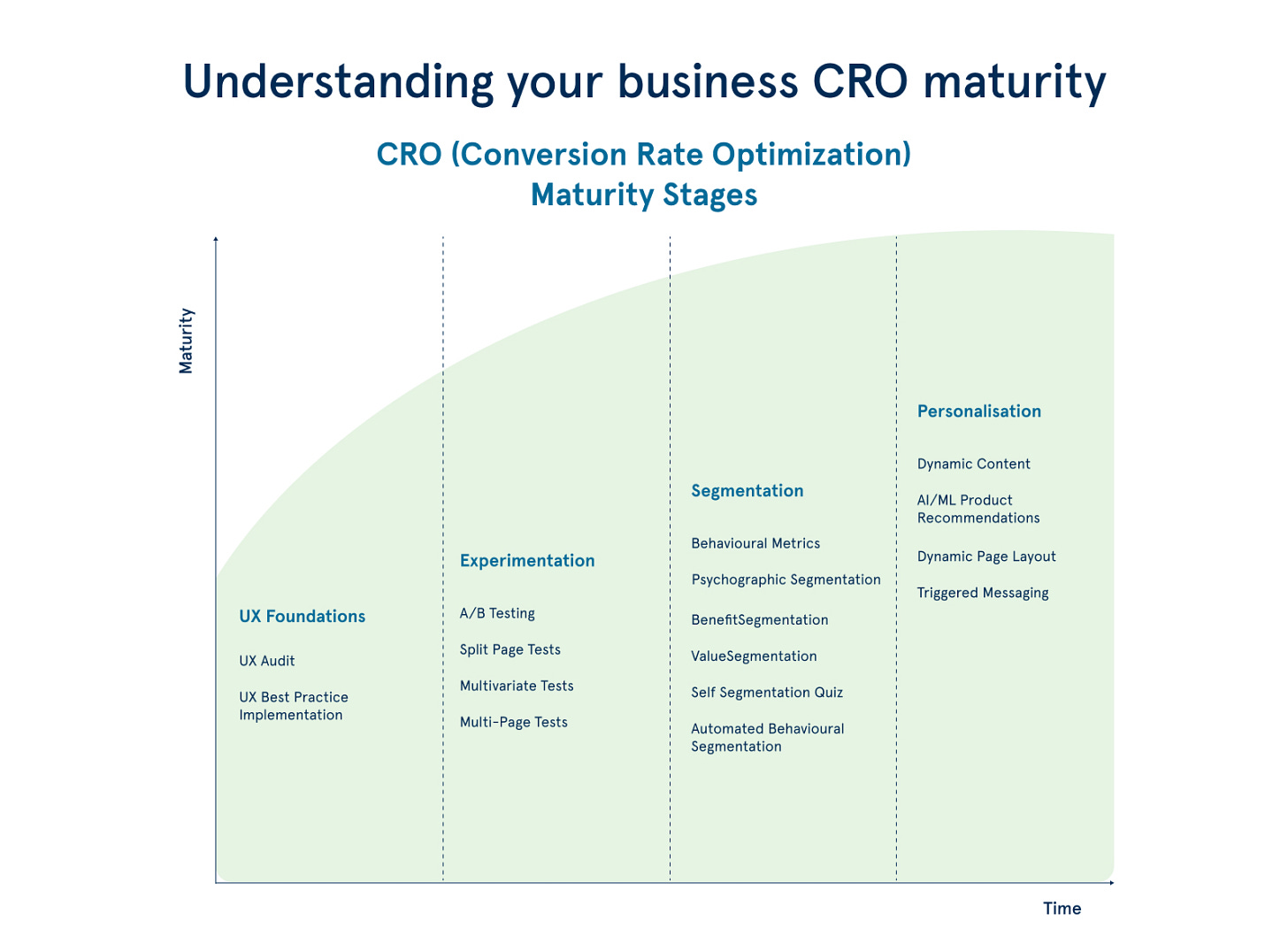 Understanding your business CRO maturity

CRO (Conversion Rate Optimization)
Maturity Stages

Maturity

UX Foundations

UX Audit

UX Best Practice Implementation

Experimentation

A/B Testing

Split Page Tests

Multivariate Tests

Multi-Page Tests

Segmentation

Behavioural Metrics

Psychographic Segmentation

BenefitSegmentation

ValueSegmentation

Self Segmentation Quiz

Automated Behavioural Segmentation

Personalisation

Dynamic Content

AI/ML Product Recommendations

Dynamic Page Layout

Triggered Messaging

Time